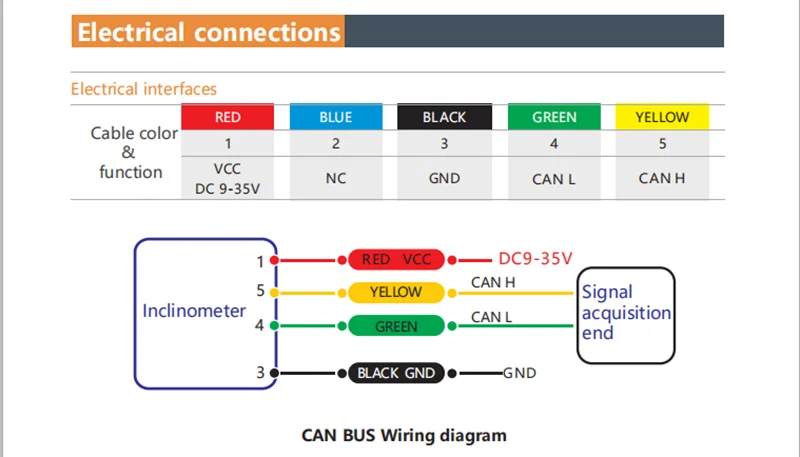 Electrical connections

Electrical interfaces

| Cable color & function | RED | BLUE | BLACK | GREEN | YELLOW |
|---|---|---|---|---|---|
| | 1 | 2 | 3 | 4 | 5 |
| | VCC DC 9-35V | NC | GND | CAN L | CAN H |

Inclinometer

1 RED VCC DC9-35V

5 YELLOW CAN H

4 GREEN CAN L

3 BLACK GND GND

Signal acquisition end

CAN BUS Wiring diagram